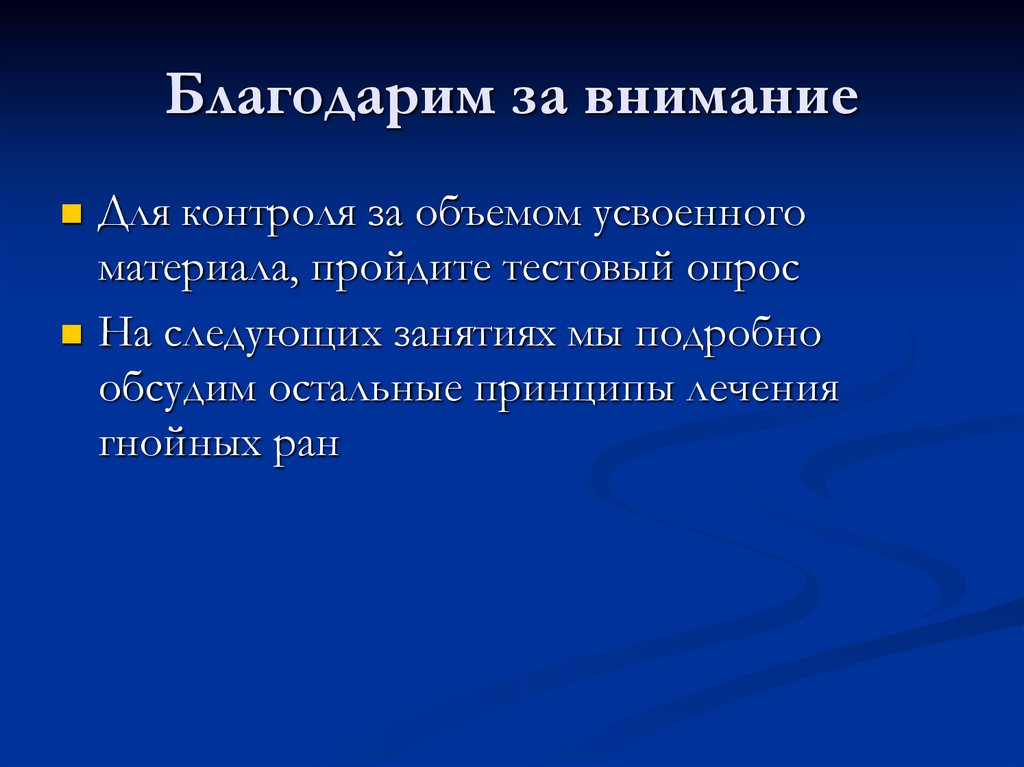 Благодарим за внимание

- Для контроля за объемом усвоенного материала, пройдите тестовый опрос
- На следующих занятиях мы подробно обсудим остальные принципы лечения гнойных ран